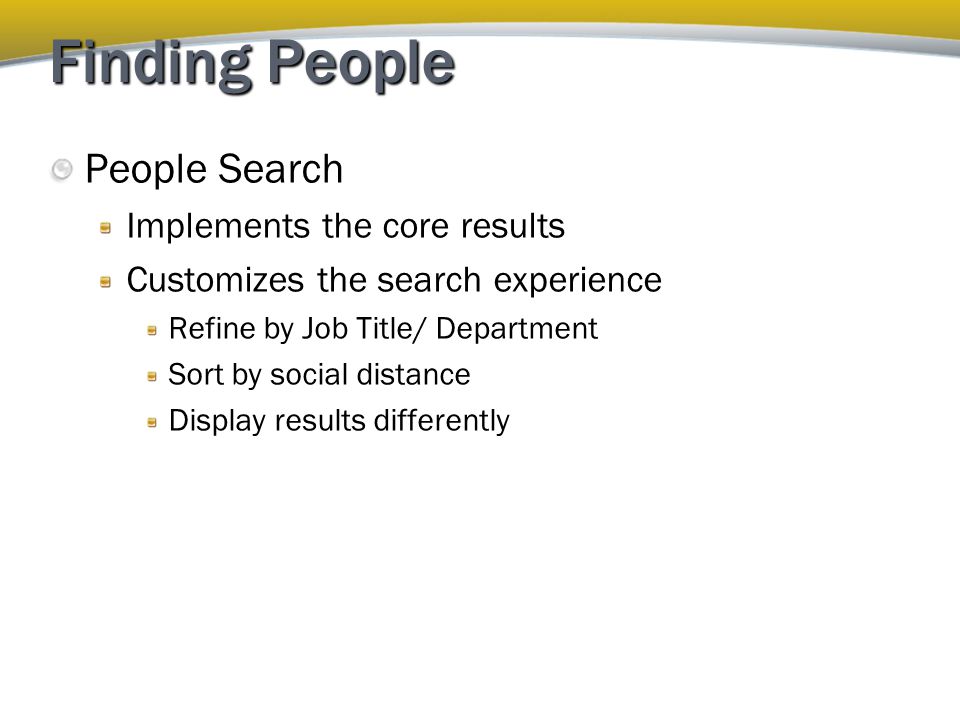 Finding People

People Search

Implements the core results

Customizes the search experience

Refine by Job Title/ Department

Sort by social distance

Display results differently